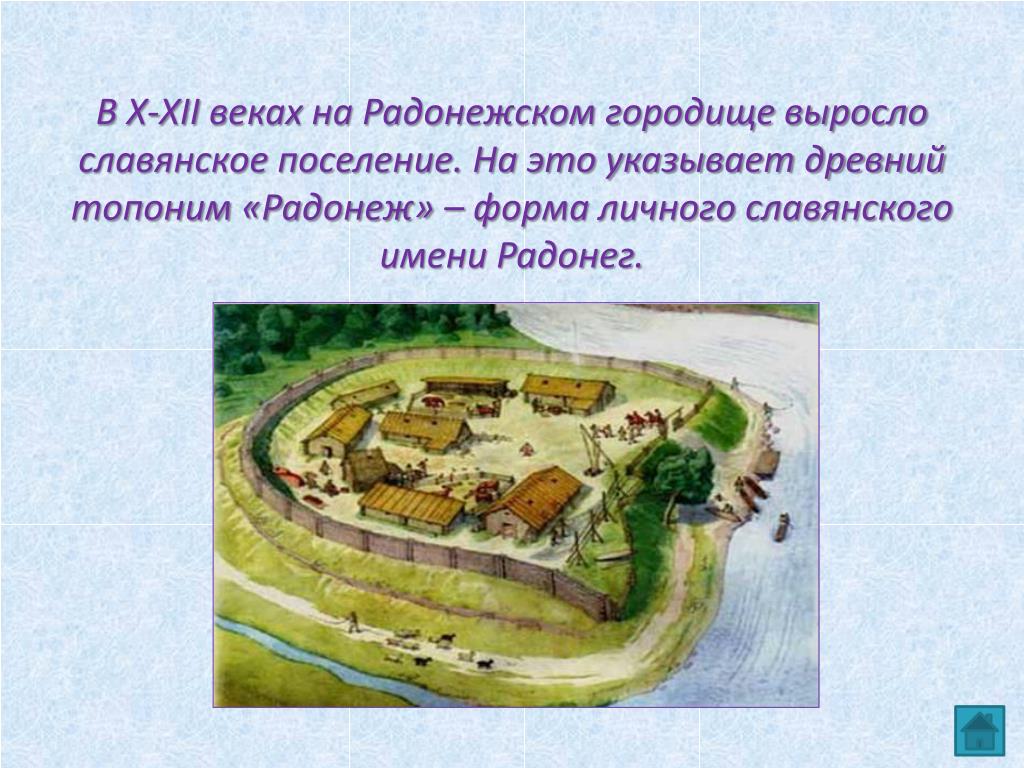 В X-XII веках на Радонежском городище выросло славянское поселение. На это указывает древний топоним «Радонеж» – форма личного славянского имени Радонег.